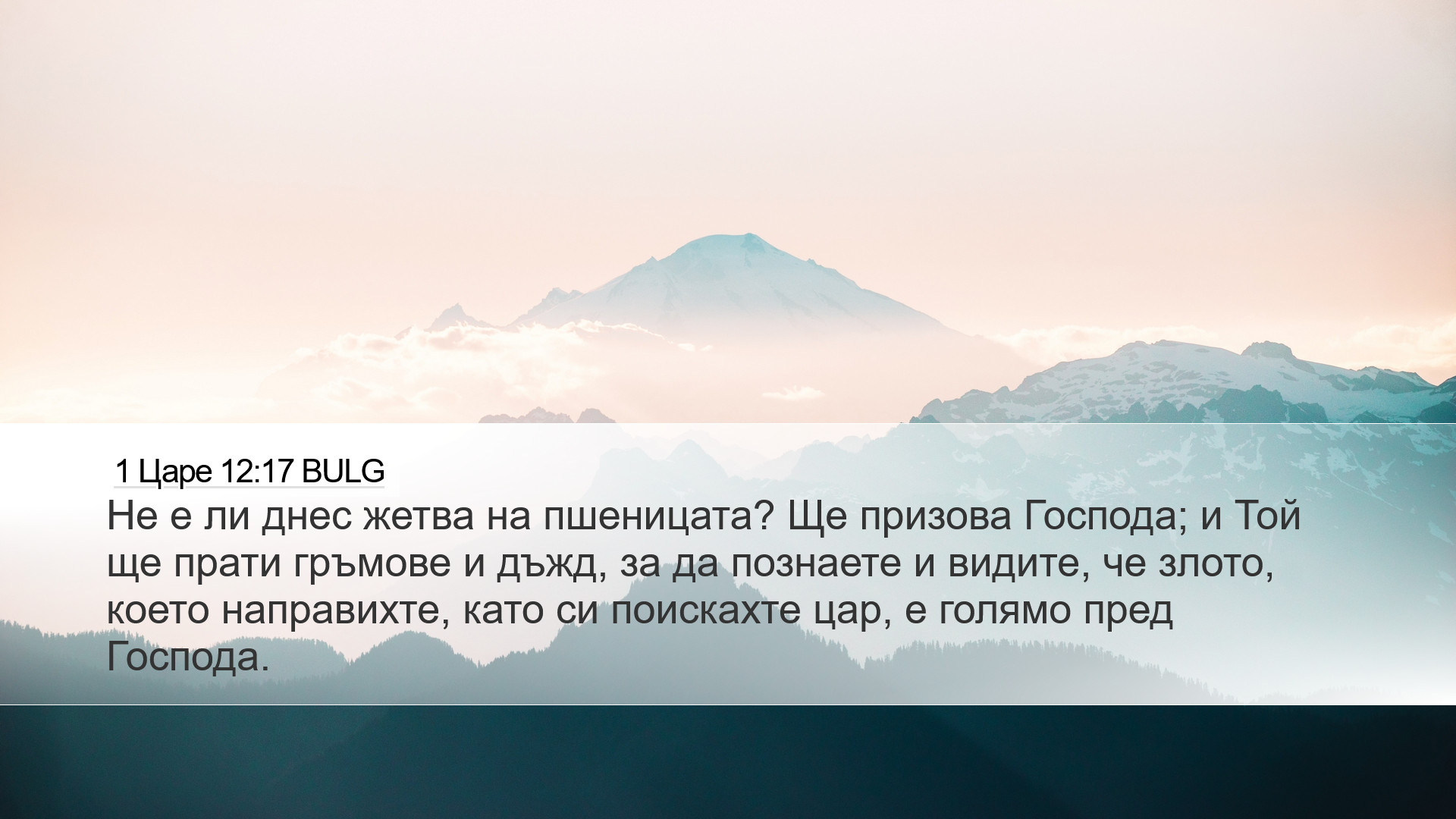 1 Царе 12:17 BULG

Не е ли днес жетва на пшеницата? Ще призова Господа; и Той ще прати гръмове и дъжд, за да познаете и видите, че злото, което направихте, като си поискахте цар, е голямо пред Господа.